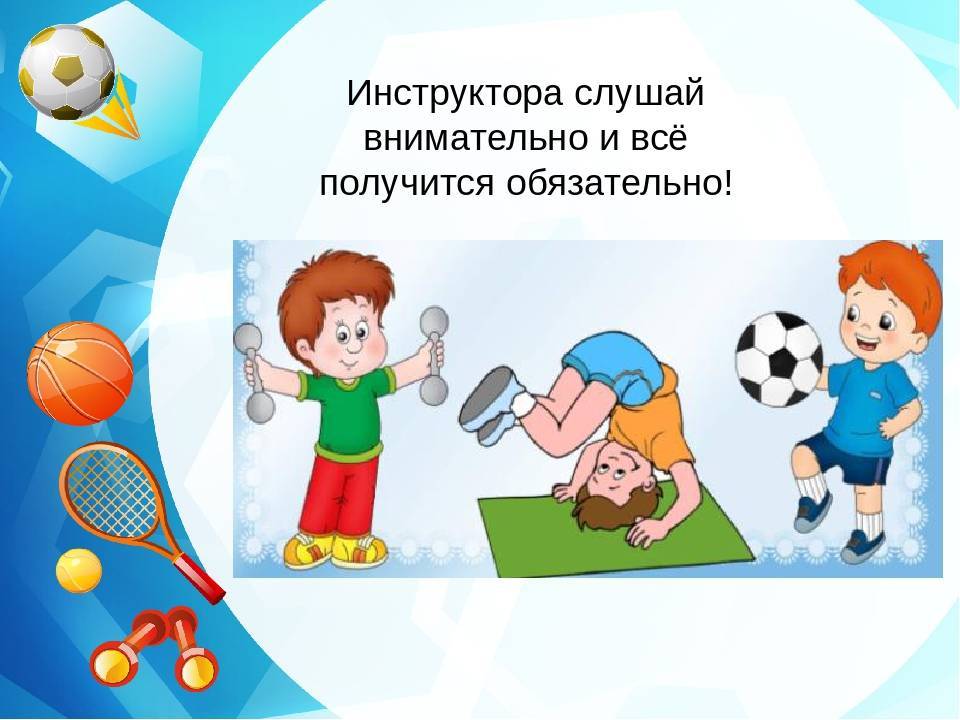 Инструктора слушай внимательно и всё получится обязательно!